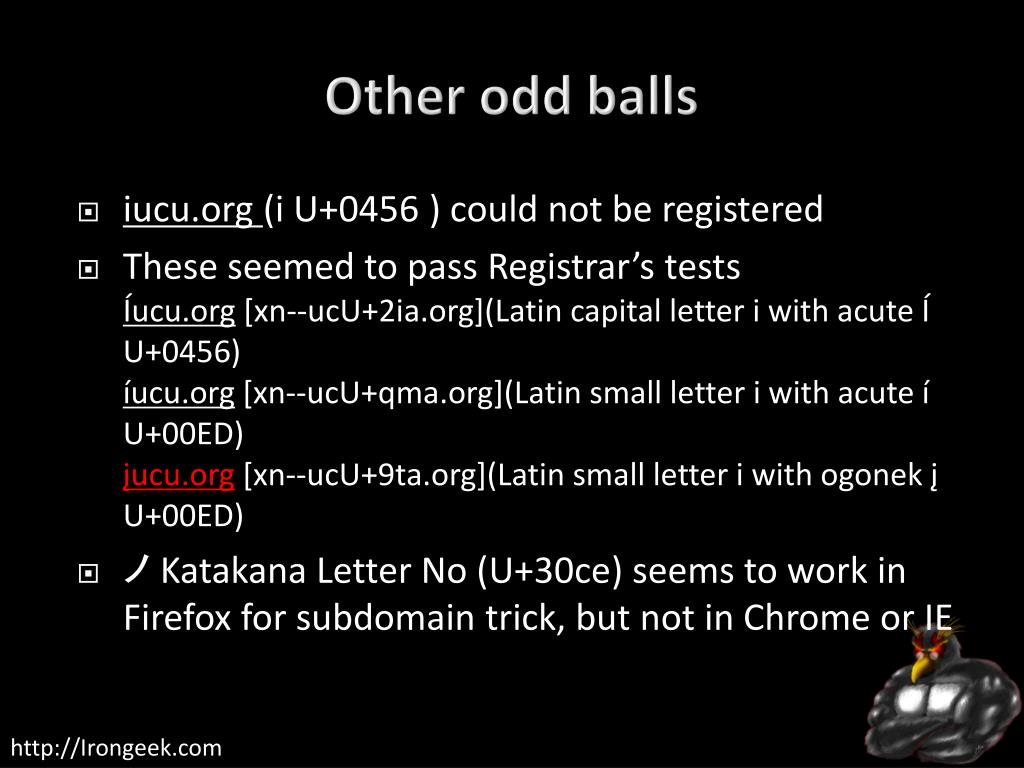 Other odd balls

iucu.org (i U+0456 ) could not be registered

These seemed to pass Registrar's tests
Íucu.org [xn--ucU+2ia.org](Latin capital letter i with acute Í U+0456)
íucu.org [xn--ucU+qma.org](Latin small letter i with acute í U+00ED)
įucu.org [xn--ucU+9ta.org](Latin small letter i with ogonek į U+00ED)

ノ Katakana Letter No (U+30ce) seems to work in Firefox for subdomain trick, but not in Chrome or IE

http://Irongeek.com